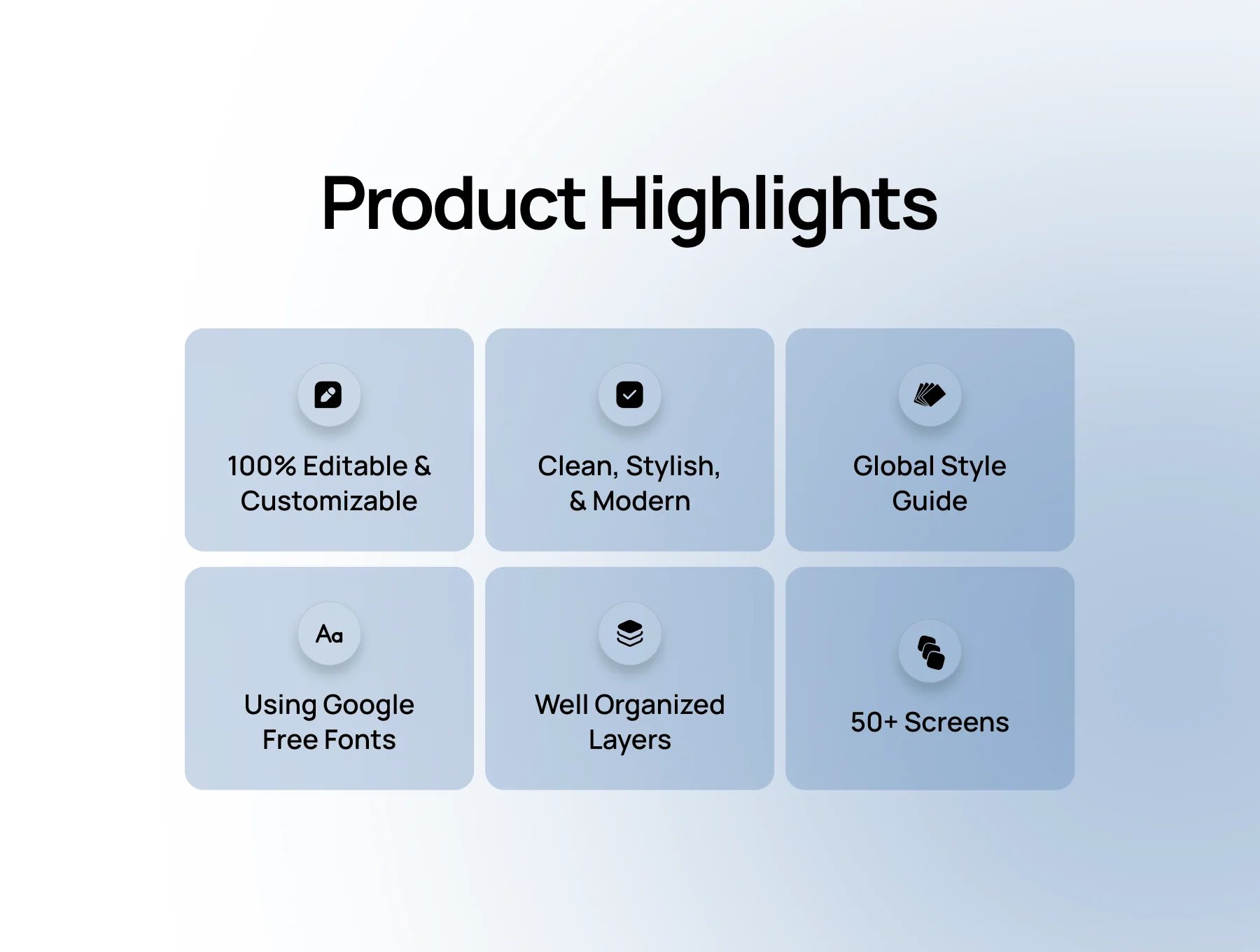 Product Highlights

100% Editable & Customizable

Clean, Stylish, & Modern

Global Style Guide

Aa

Using Google Free Fonts

Well Organized Layers

50+ Screens